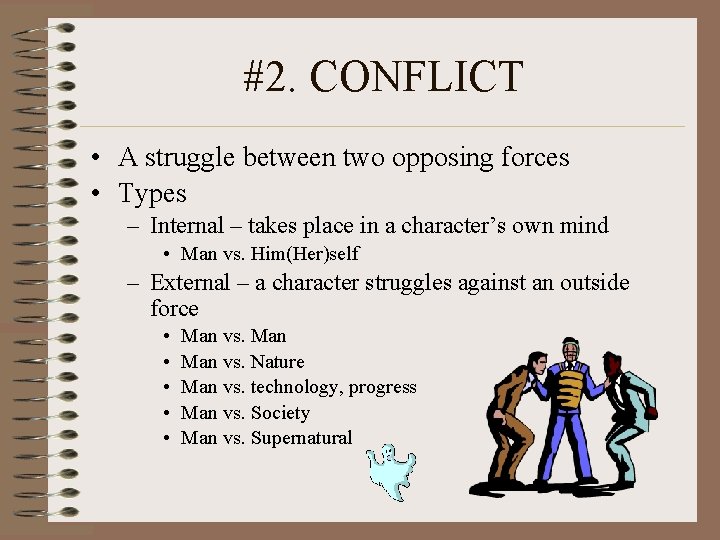 #2. CONFLICT

• A struggle between two opposing forces
• Types
– Internal – takes place in a character's own mind
• Man vs. Him(Her)self
– External – a character struggles against an outside force
• Man vs. Man
• Man vs. Nature
• Man vs. technology, progress
• Man vs. Society
• Man vs. Supernatural